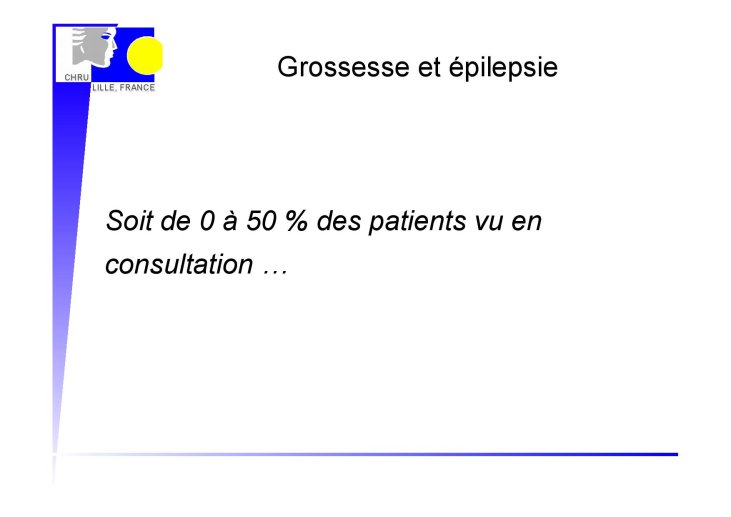 CHRU
LILLE, FRANCE

Grossesse et épilepsie

Soit de 0 à 50 % des patients vu en consultation …